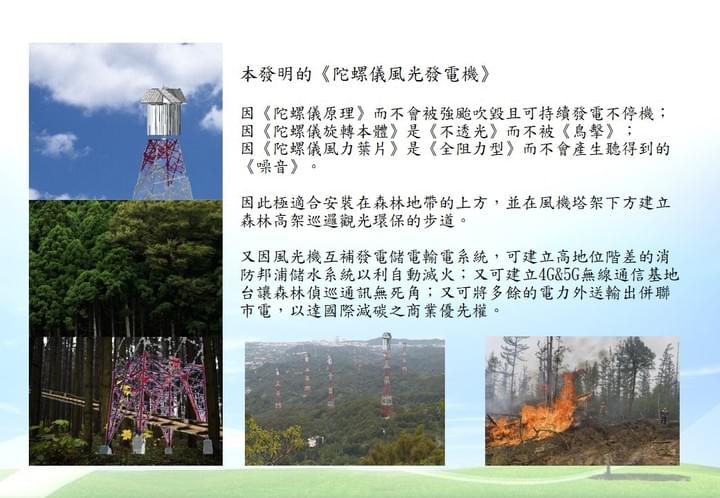 本發明的《陀螺儀風光發電機》

因《陀螺儀原理》而不會被強颱吹毀且可持續發電不停機；
因《陀螺儀旋轉本體》是《不透光》而不被《鳥擊》；
因《陀螺儀風力葉片》是《全阻力型》而不會產生聽得到的《噪音》。

因此極適合安裝在森林地帶的上方，並在風機塔架下方建立森林高架巡邏觀光環保的步道。

又因風光機互補發電儲電輸電系統，可建立高地位階差的消防邦浦儲水系統以利自動滅火；又可建立4G&5G無線通信基地台讓森林偵巡通訊無死角；又可將多餘的電力外送輸出併聯市電，以達國際減碳之商業優先權。